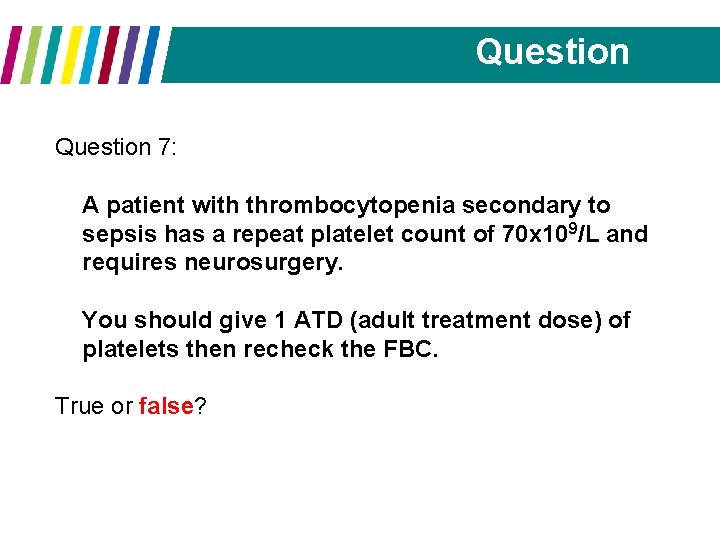 Question

Question 7:

A patient with thrombocytopenia secondary to sepsis has a repeat platelet count of $70x10^9/L$ and requires neurosurgery.

You should give 1 ATD (adult treatment dose) of platelets then recheck the FBC.

True or false?